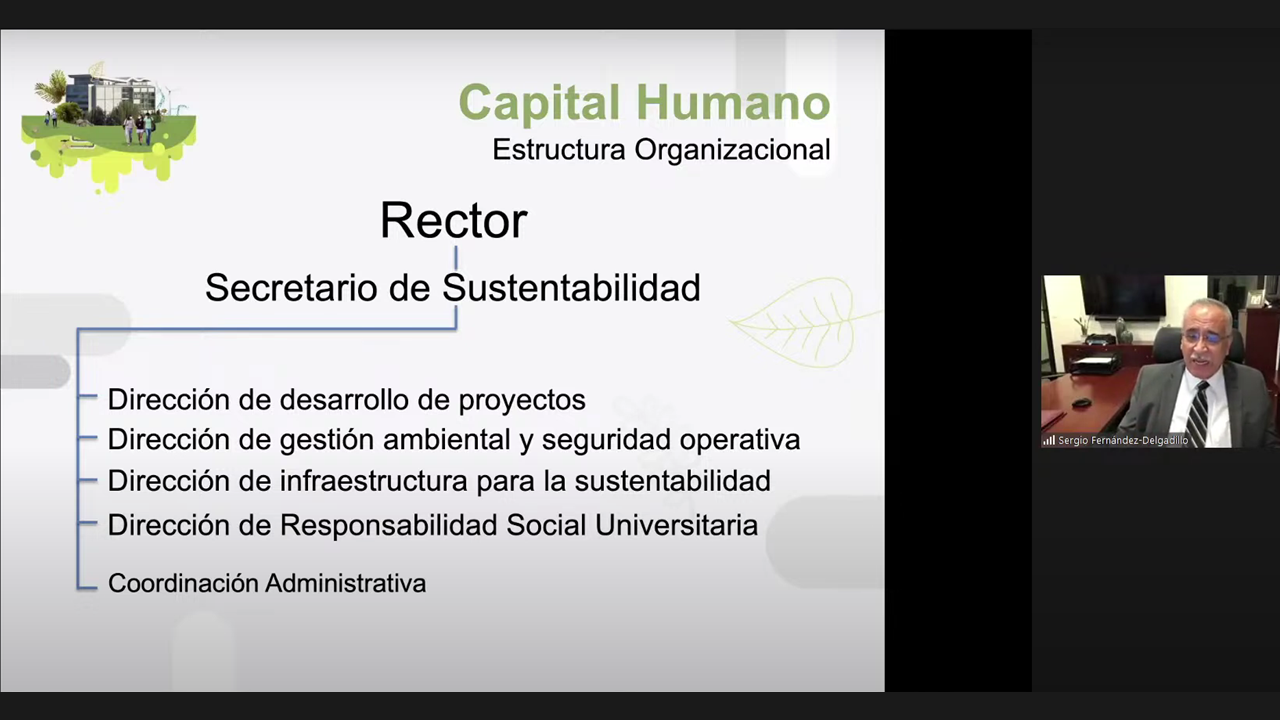 Capital Humano
Estructura Organizacional

Rector

Secretario de Sustentabilidad

Dirección de desarrollo de proyectos
Dirección de gestión ambiental y seguridad operativa
Dirección de infraestructura para la sustentabilidad
Dirección de Responsabilidad Social Universitaria
Coordinación Administrativa

Sergio Fernández-Delgadillo